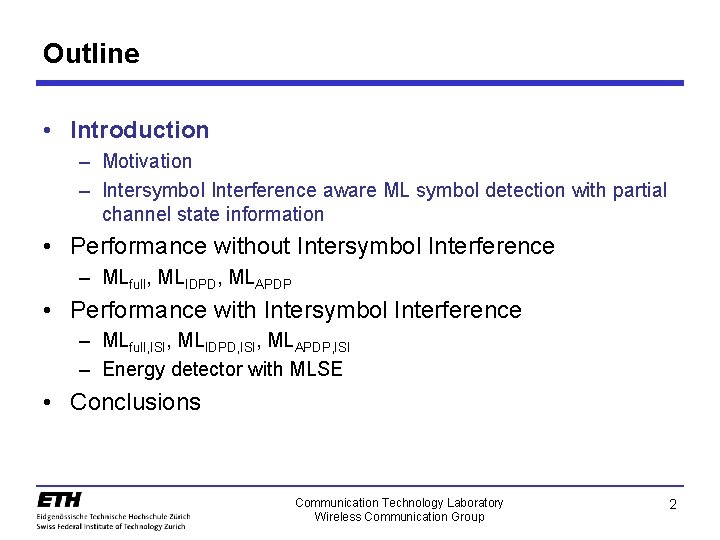 Outline

• Introduction
  – Motivation
  – Intersymbol Interference aware ML symbol detection with partial channel state information
• Performance without Intersymbol Interference
  – $ML_{full}$, $ML_{IDPD}$, $ML_{APDP}$
• Performance with Intersymbol Interference
  – $ML_{full,ISI}$, $ML_{IDPD,ISI}$, $ML_{APDP,ISI}$
  – Energy detector with MLSE
• Conclusions

ETH
Eidgenössische Technische Hochschule Zürich
Swiss Federal Institute of Technology Zurich

Communication Technology Laboratory
Wireless Communication Group

2